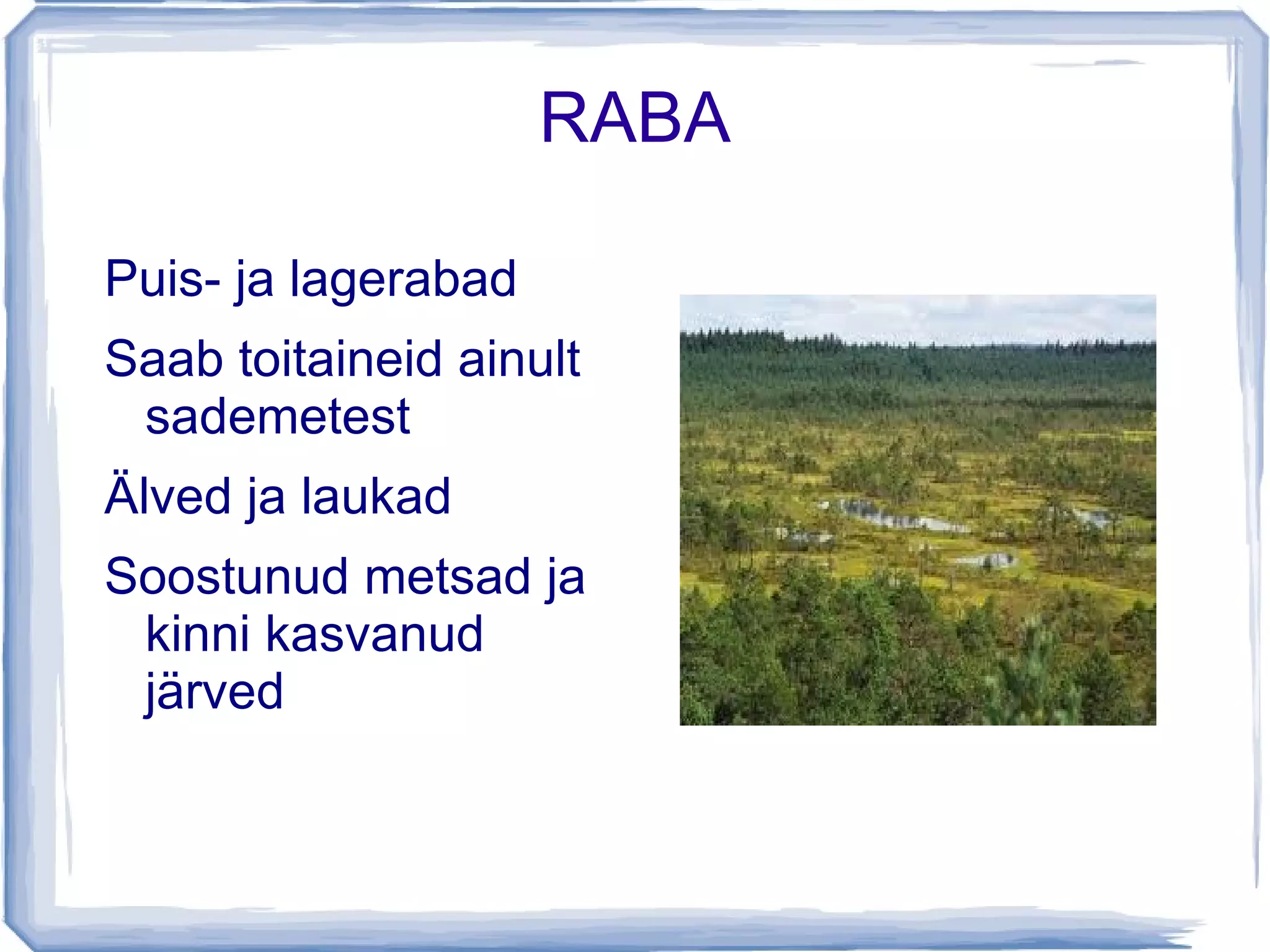 RABA

Puis- ja lagerabad

Saab toitaineid ainult sademetest

Älved ja laukad

Soostunud metsad ja kinni kasvanud järved